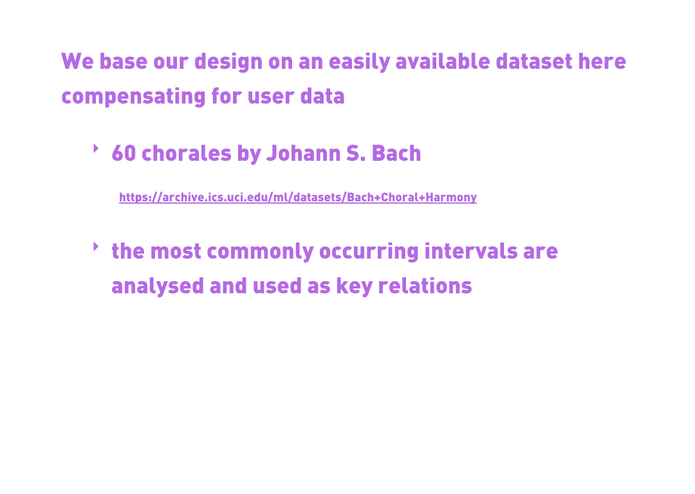 We base our design on an easily available dataset here compensating for user data

‣ 60 chorales by Johann S. Bach

https://archive.ics.uci.edu/ml/datasets/Bach+Choral+Harmony

‣ the most commonly occurring intervals are analysed and used as key relations